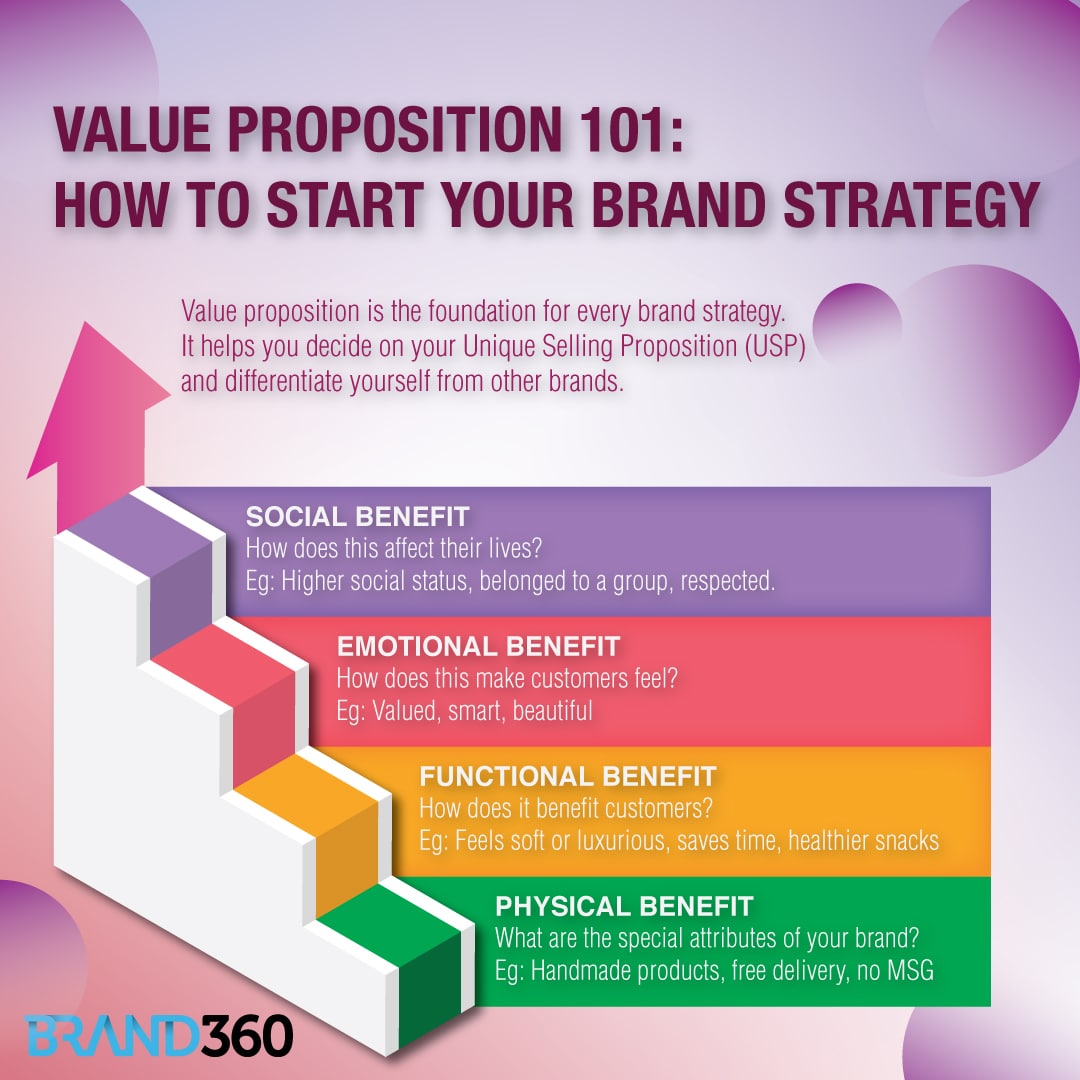 VALUE PROPOSITION 101:
HOW TO START YOUR BRAND STRATEGY

Value proposition is the foundation for every brand strategy. It helps you decide on your Unique Selling Proposition (USP) and differentiate yourself from other brands.

SOCIAL BENEFIT
How does this affect their lives?
Eg: Higher social status, belonged to a group, respected.

EMOTIONAL BENEFIT
How does this make customers feel?
Eg: Valued, smart, beautiful

FUNCTIONAL BENEFIT
How does it benefit customers?
Eg: Feels soft or luxurious, saves time, healthier snacks

PHYSICAL BENEFIT
What are the special attributes of your brand?
Eg: Handmade products, free delivery, no MSG

BRAND360